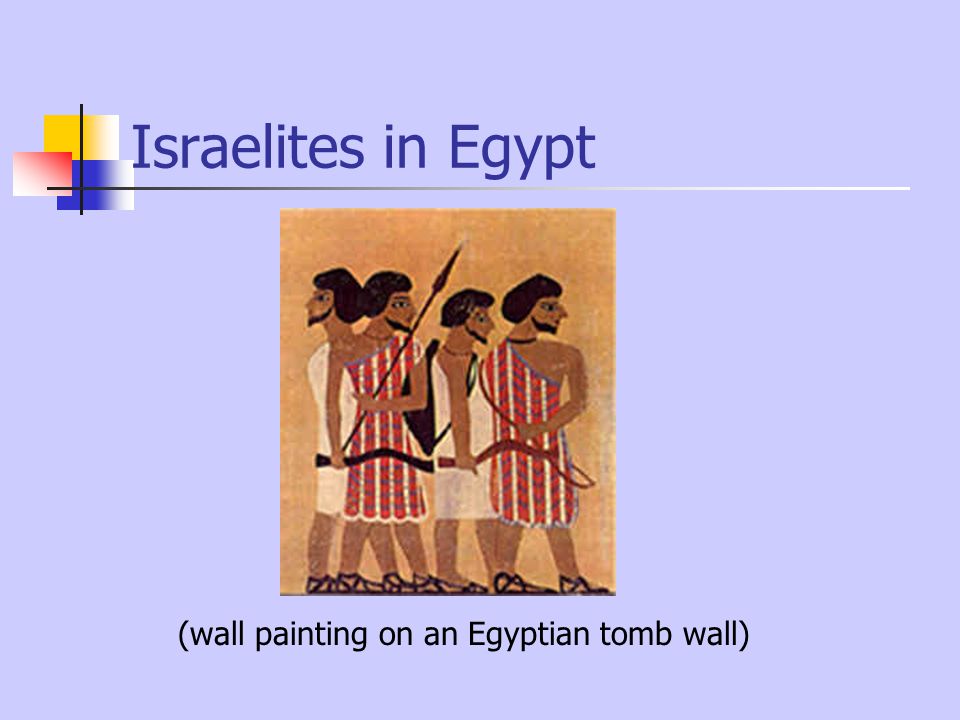 Israelites in Egypt

(wall painting on an Egyptian tomb wall)